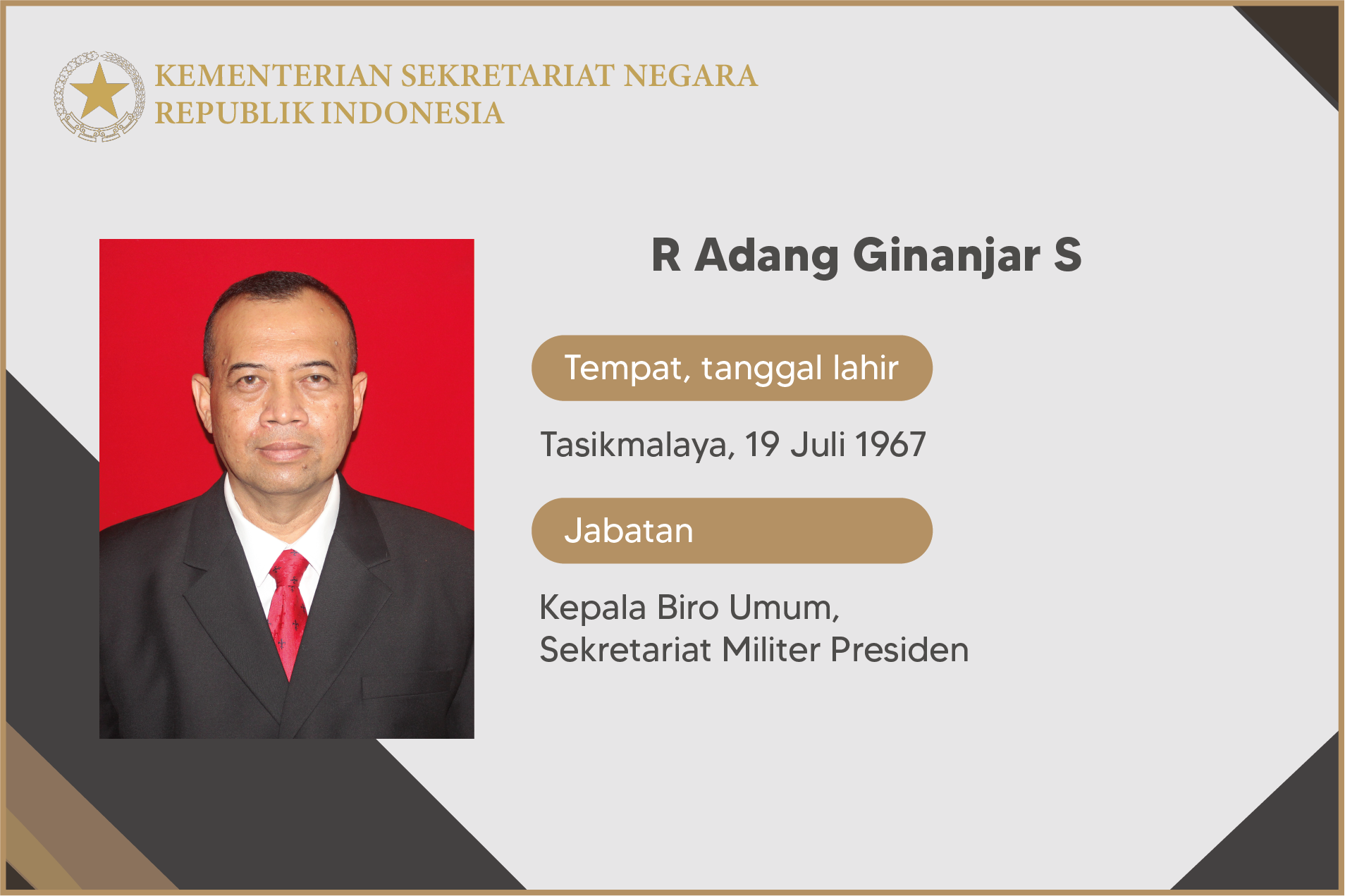 KEMENTERIAN SEKRETARIAT NEGARA
REPUBLIK INDONESIA

R Adang Ginanjar S

Tempat, tanggal lahir

Tasikmalaya, 19 Juli 1967

Jabatan

Kepala Biro Umum,
Sekretariat Militer Presiden